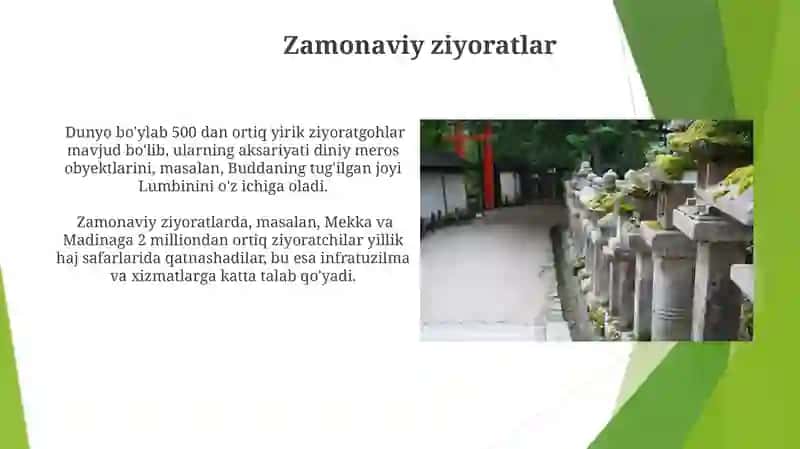 Zamonaviy ziyoratlar

Dunyo bo'ylab 500 dan ortiq yirik ziyoratgohlar mavjud bo'lib, ularning aksariyati diniy meros obyektlarini, masalan, Buddaning tug'ilgan joyi Lumbinini o'z ichiga oladi.

Zamonaviy ziyoratlarda, masalan, Mekka va Madinaga 2 milliondan ortiq ziyoratchilar yillik haj safarlarida qatnashadilar, bu esa infratuzilma va xizmatlarga katta talab qo'yadi.